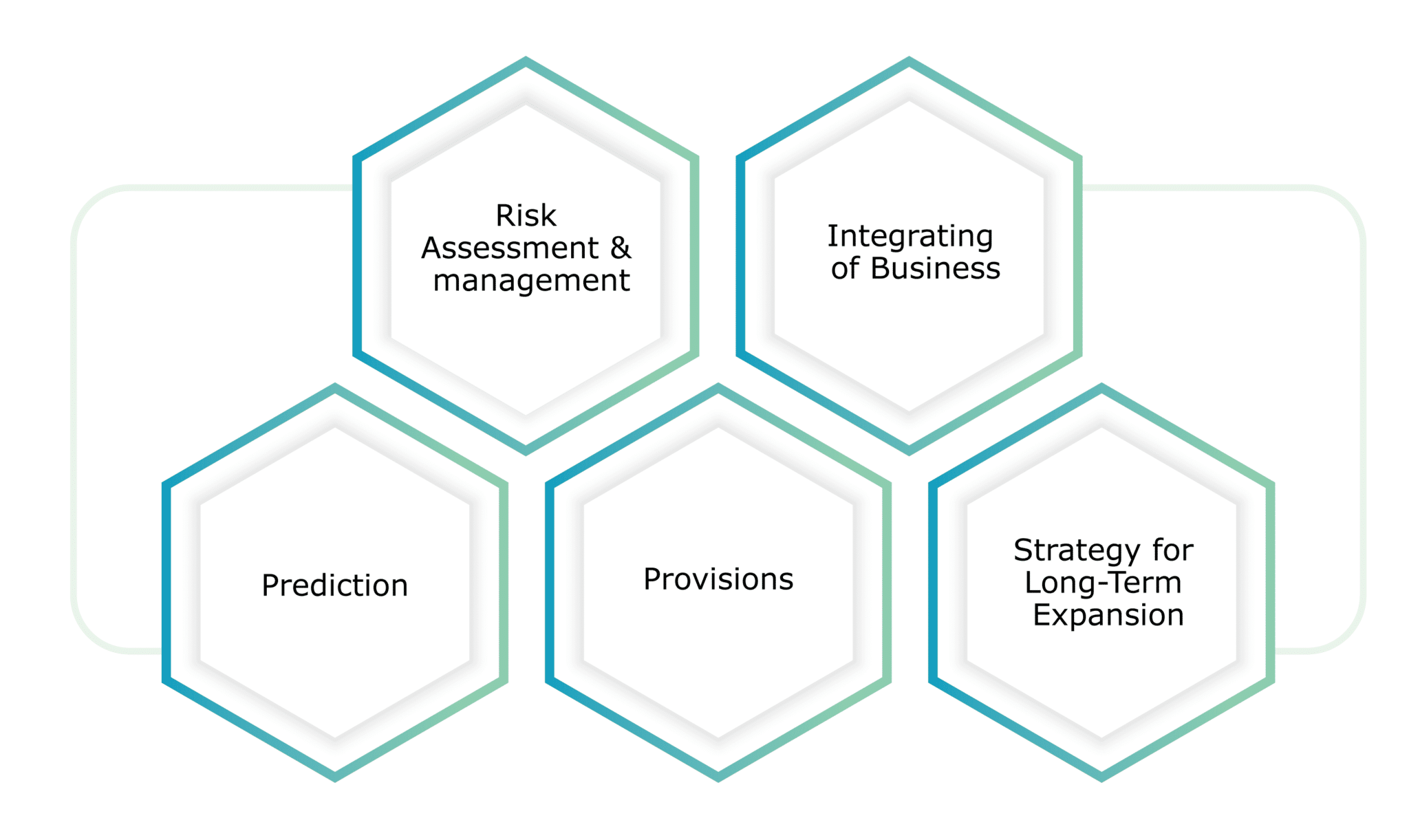 Risk Assessment & management

Integrating of Business

Prediction

Provisions

Strategy for Long-Term Expansion